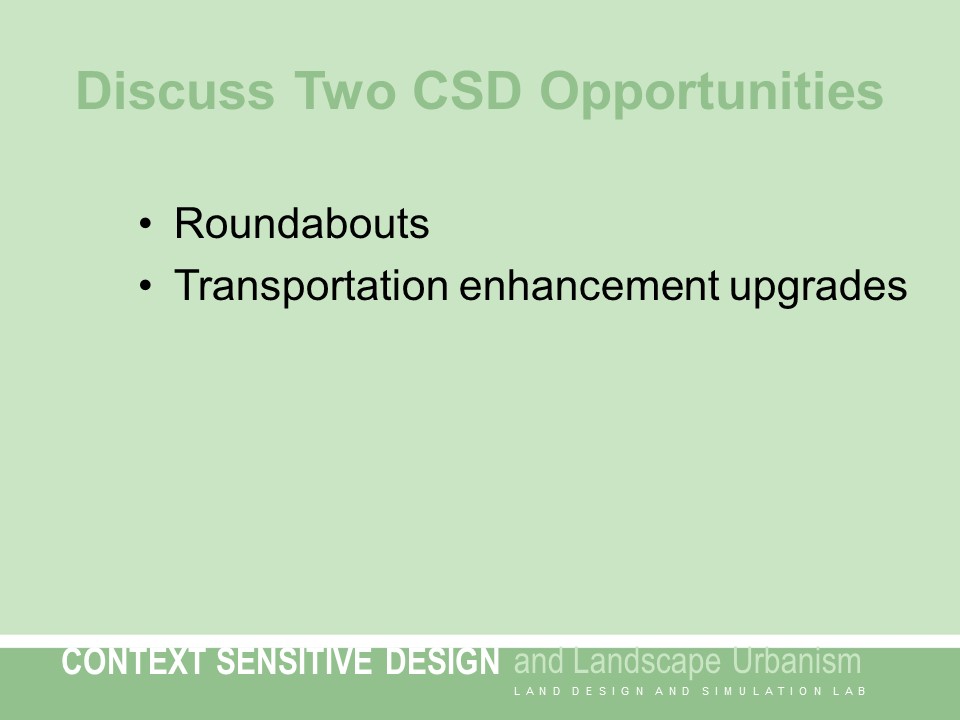 Discuss Two CSD Opportunities

• Roundabouts
• Transportation enhancement upgrades

CONTEXT SENSITIVE DESIGN and Landscape Urbanism
LAND DESIGN AND SIMULATION LAB